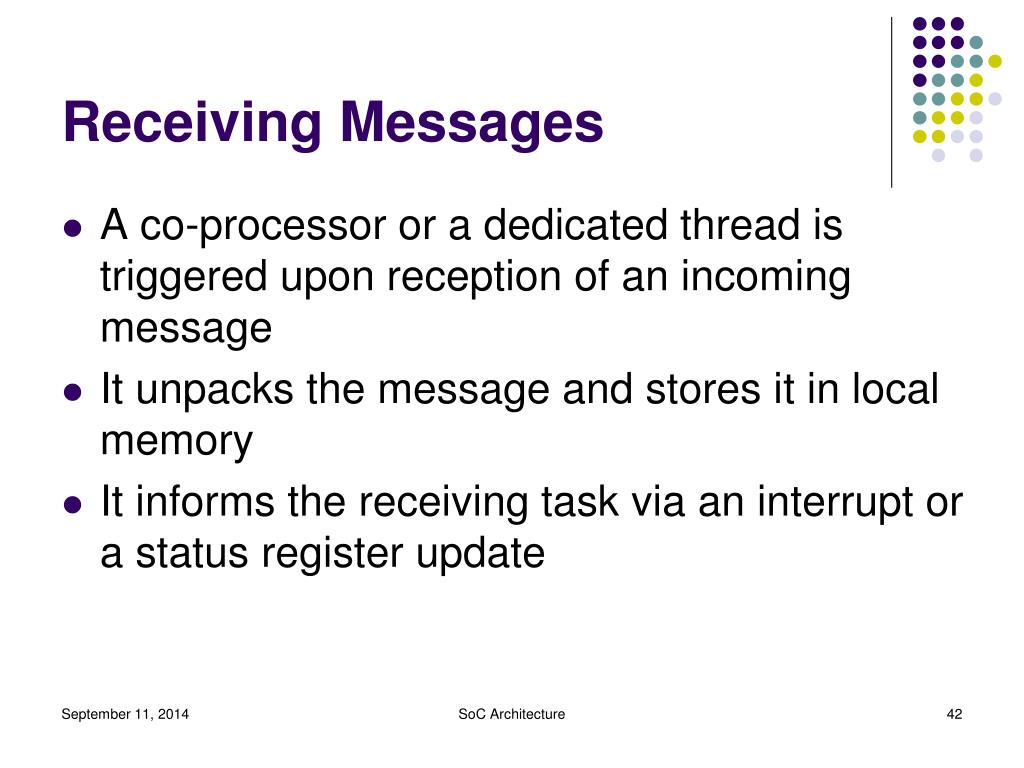 Receiving Messages

- A co-processor or a dedicated thread is triggered upon reception of an incoming message
- It unpacks the message and stores it in local memory
- It informs the receiving task via an interrupt or a status register update

September 11, 2014

SoC Architecture

42